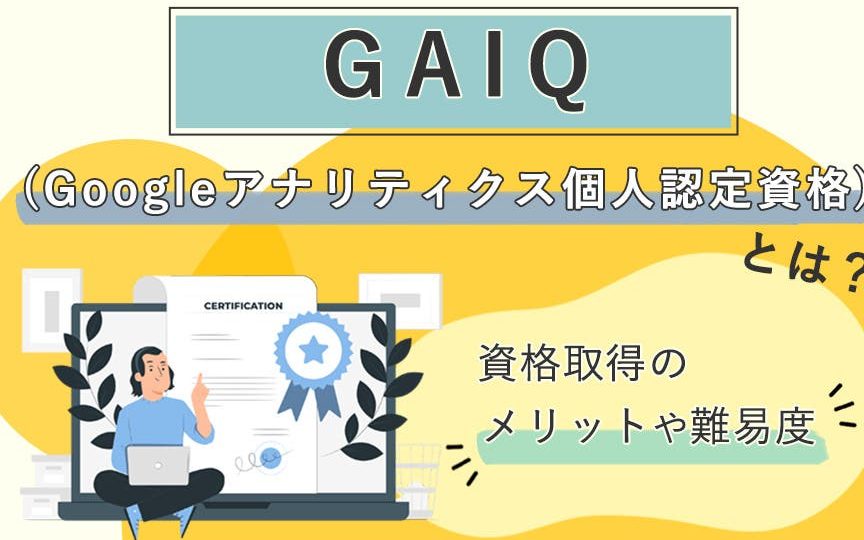 GAIQ

(Googleアナリティクス個人認定資格)

とは？

CERTIFICATION

資格取得の
メリットや難易度